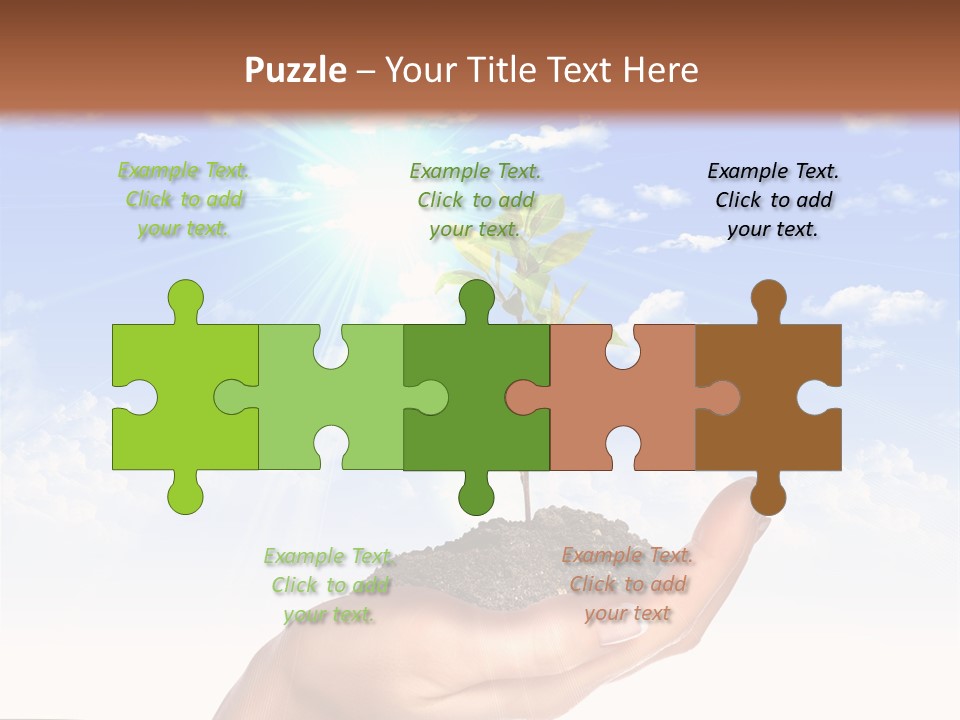 Puzzle – Your Title Text Here

Example Text. Click to add your text.

Example Text. Click to add your text.

Example Text. Click to add your text.

Example Text. Click to add your text.

Example Text. Click to add your text